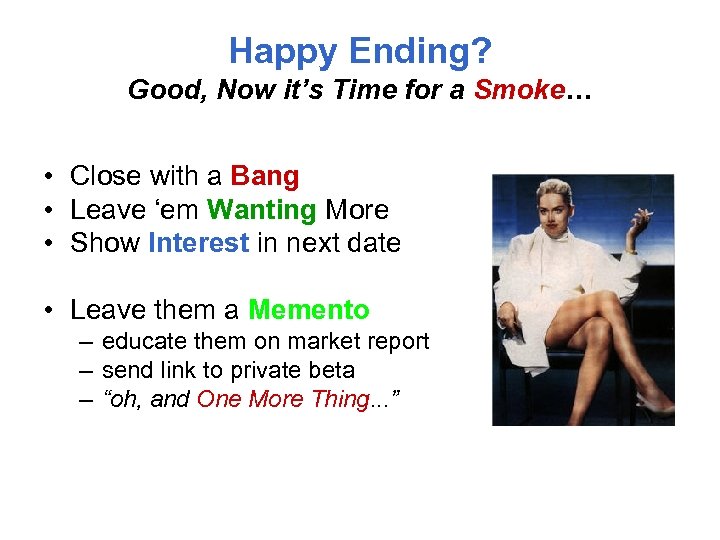 Happy Ending?
Good, Now it's Time for a Smoke…

• Close with a Bang
• Leave 'em Wanting More
• Show Interest in next date

• Leave them a Memento
– educate them on market report
– send link to private beta
– "oh, and One More Thing..."